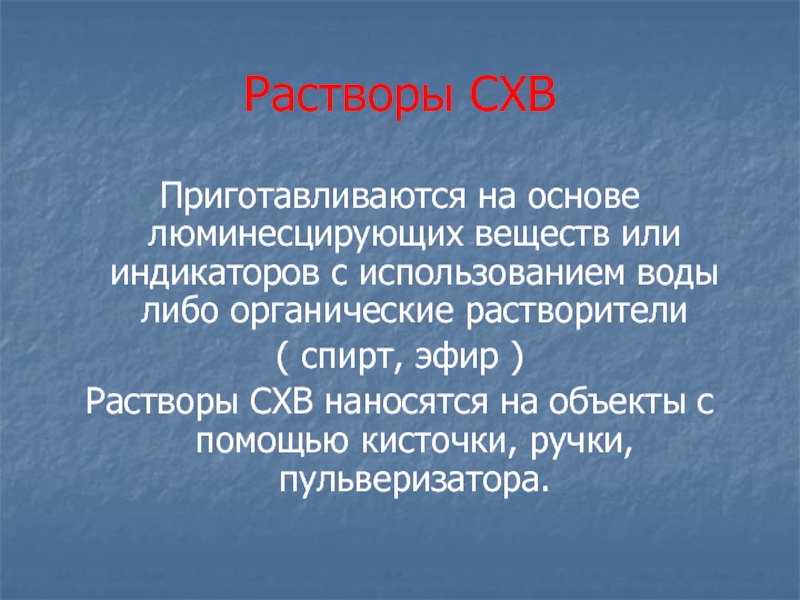 Растворы СХВ

Приготавливаются на основе люминесцирующих веществ или индикаторов с использованием воды либо органические растворители

( спирт, эфир )

Растворы СХВ наносятся на объекты с помощью кисточки, ручки, пульверизатора.